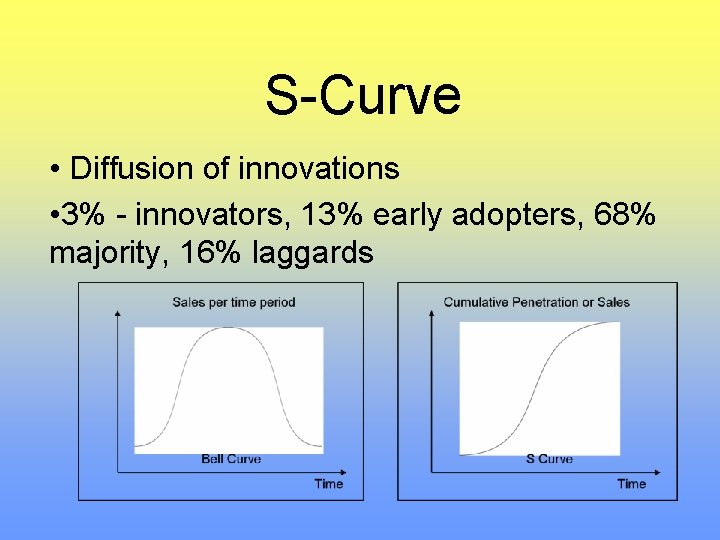 S-Curve

• Diffusion of innovations

•3% - innovators, 13% early adopters, 68% majority, 16% laggards

Sales per time period

Bell Curve

Time

Cumulative Penetration or Sales

S Curve

Time